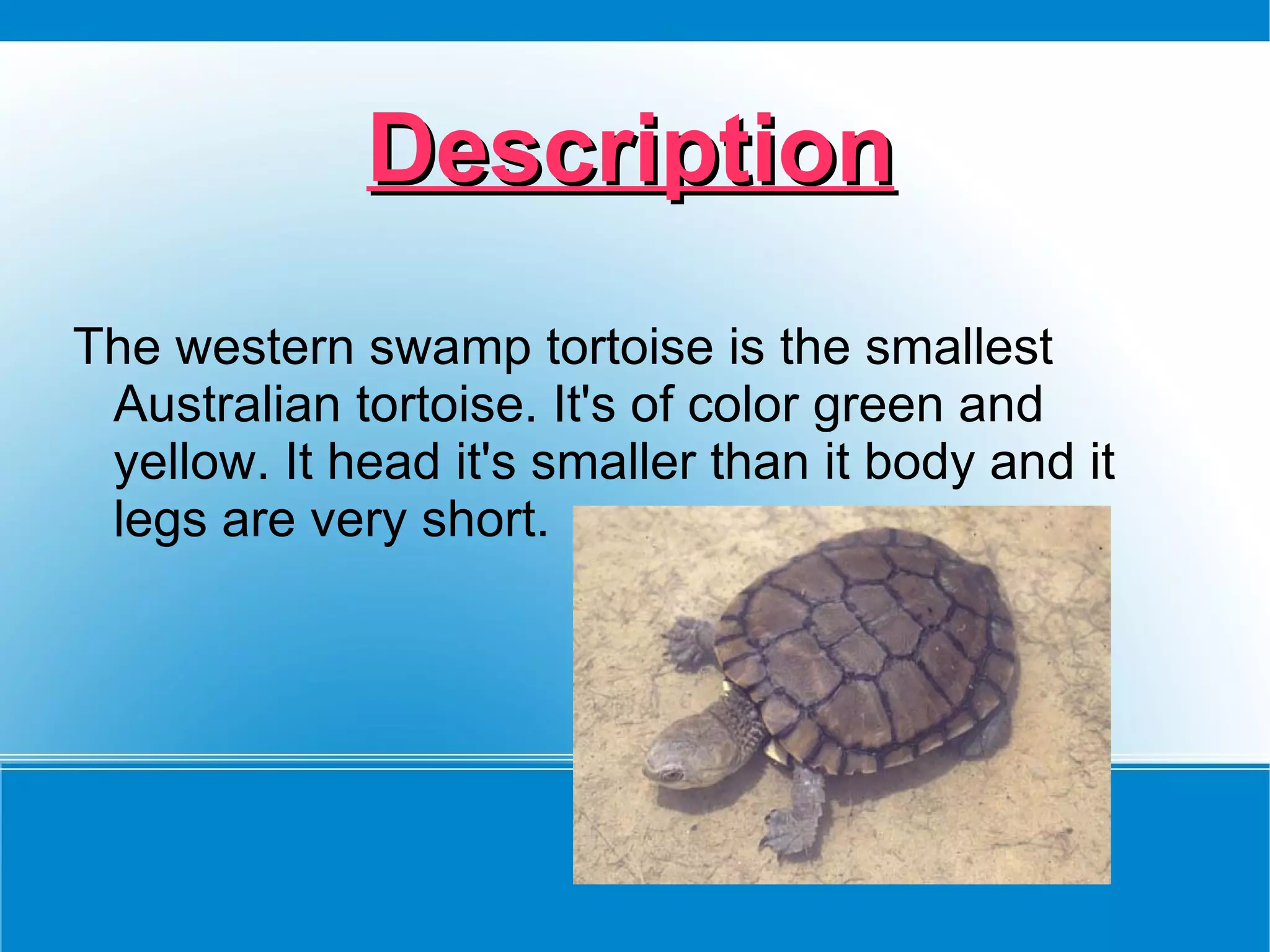 Description

The western swamp tortoise is the smallest Australian tortoise. It's of color green and yellow. It head it's smaller than it body and it legs are very short.